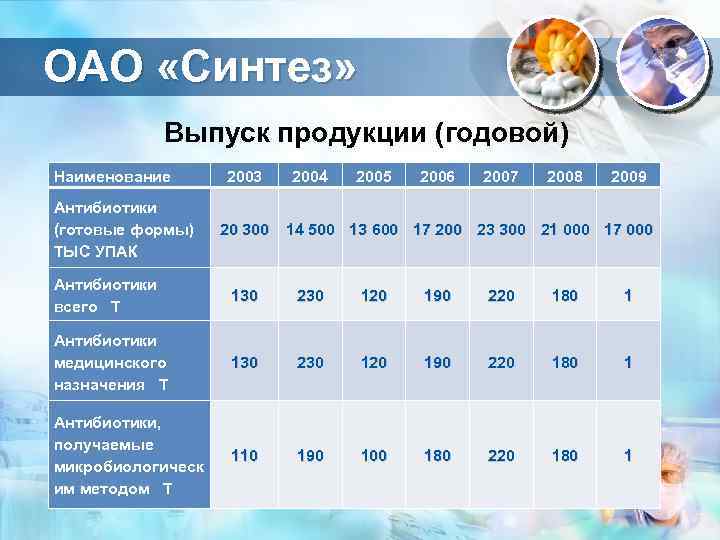 ОАО «Синтез»

Выпуск продукции (годовой)

| Наименование | 2003 | 2004 | 2005 | 2006 | 2007 | 2008 | 2009 |
|---|---|---|---|---|---|---|---|
| Антибиотики (готовые формы) ТЫС УПАК | 20 300 | 14 500 | 13 600 | 17 200 | 23 300 | 21 000 | 17 000 |
| Антибиотики всего Т | 130 | 230 | 120 | 190 | 220 | 180 | 1 |
| Антибиотики медицинского назначения Т | 130 | 230 | 120 | 190 | 220 | 180 | 1 |
| Антибиотики, получаемые микробиологическим методом Т | 110 | 190 | 100 | 180 | 220 | 180 | 1 |